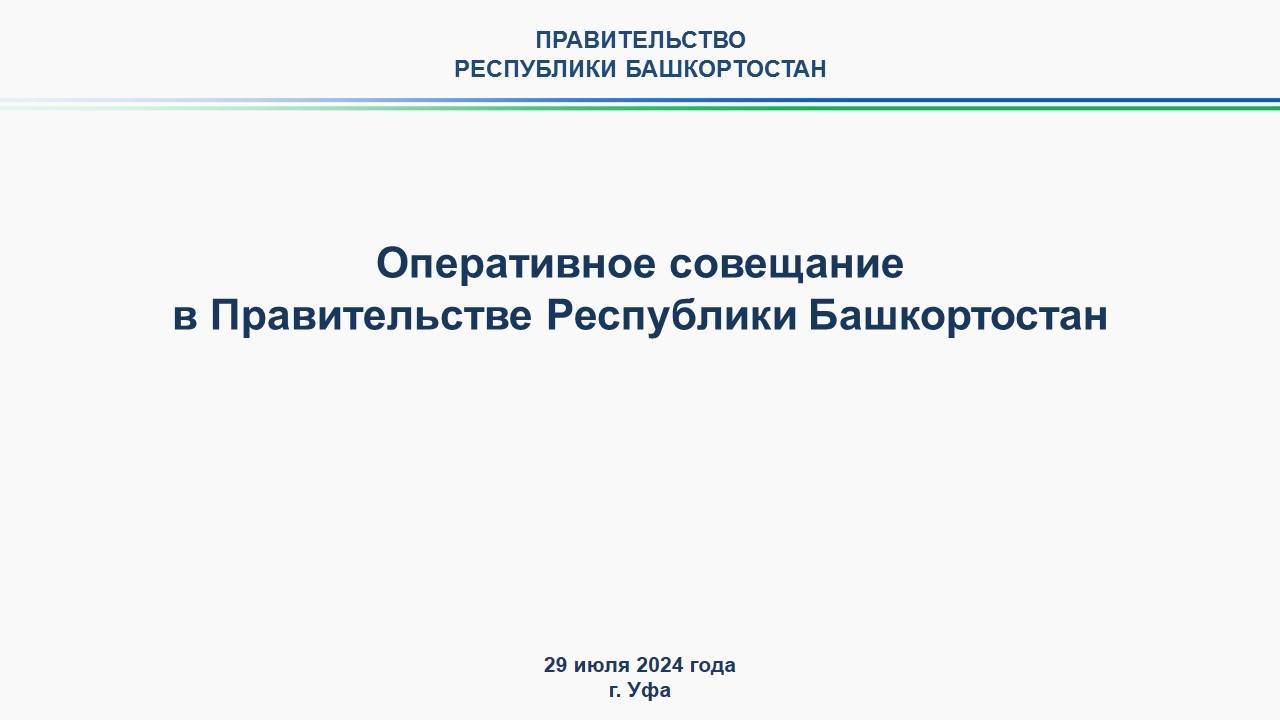 ПРАВИТЕЛЬСТВО
РЕСПУБЛИКИ БАШКОРТОСТАН

Оперативное совещание
в Правительстве Республики Башкортостан

29 июля 2024 года
г. Уфа